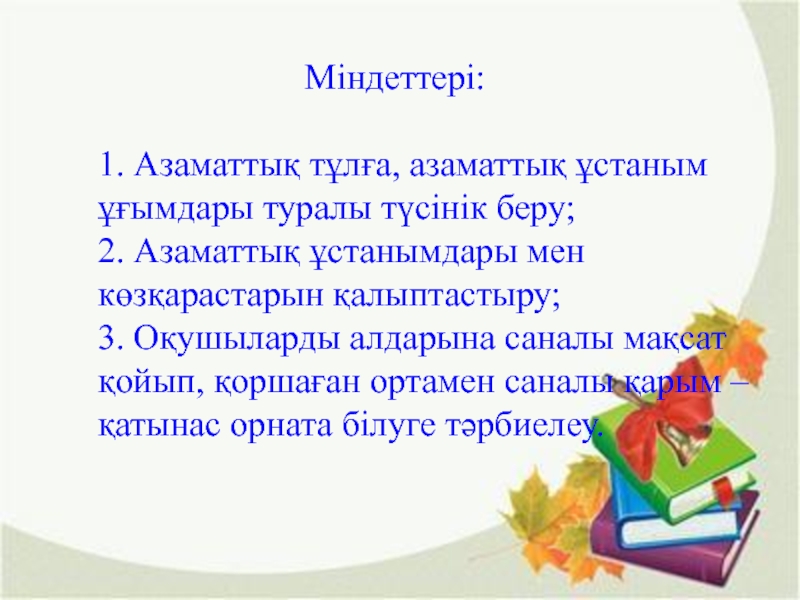 Міндеттері:

1. Азаматтық тұлға, азаматтық ұстаным ұғымдары туралы түсінік беру;
2. Азаматтық ұстанымдары мен көзқарастарын қалыптастыру;
3. Оқушыларды алдарына саналы мақсат қойып, қоршаған ортамен саналы қарым – қатынас орната білуге тәрбиелеу.